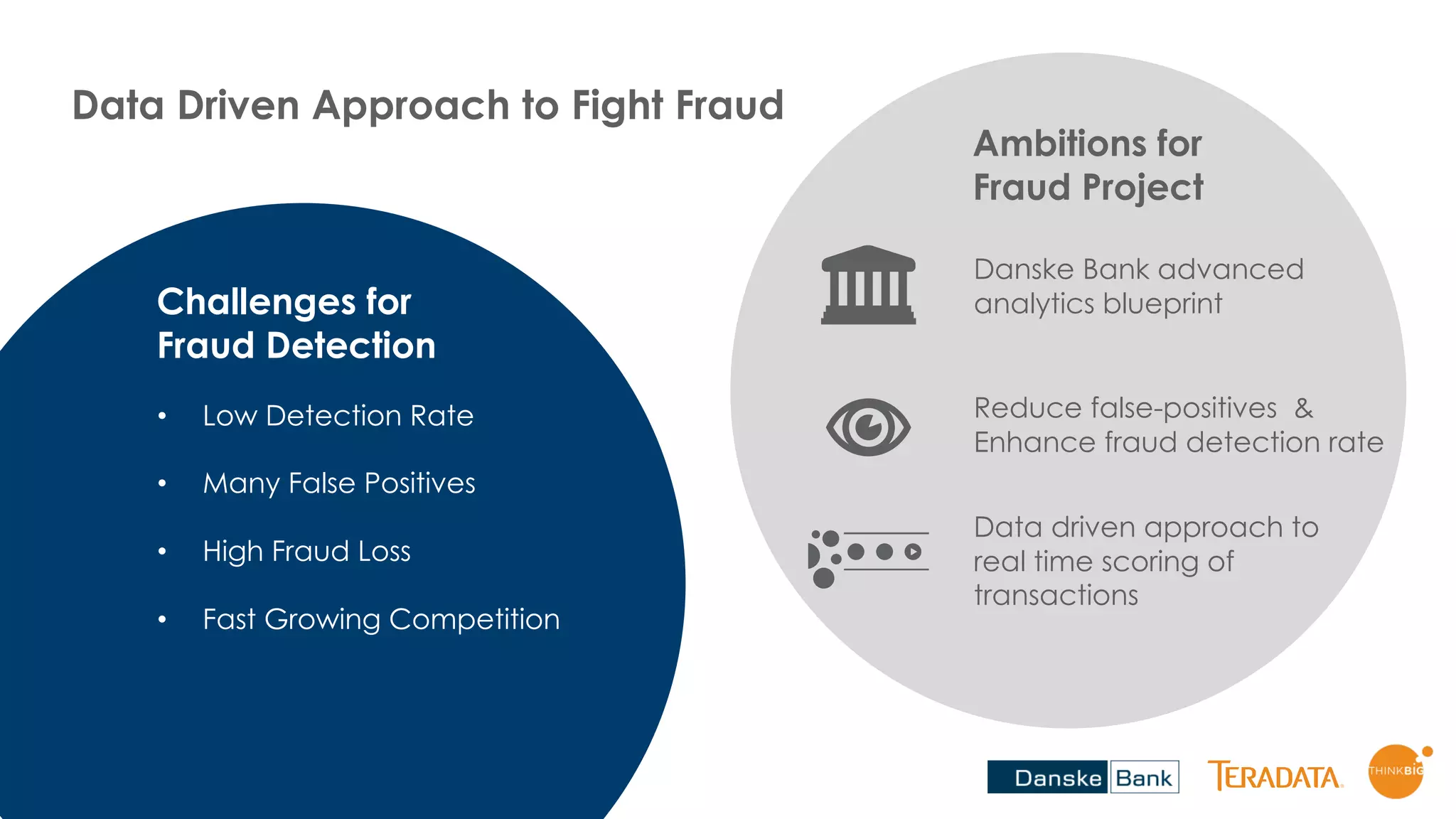 Data Driven Approach to Fight Fraud

Challenges for Fraud Detection

• Low Detection Rate

• Many False Positives

• High Fraud Loss

• Fast Growing Competition

Ambitions for Fraud Project

Danske Bank advanced analytics blueprint

Reduce false-positives & Enhance fraud detection rate

Data driven approach to real time scoring of transactions

Danske Bank TERADATA. THINKBIG